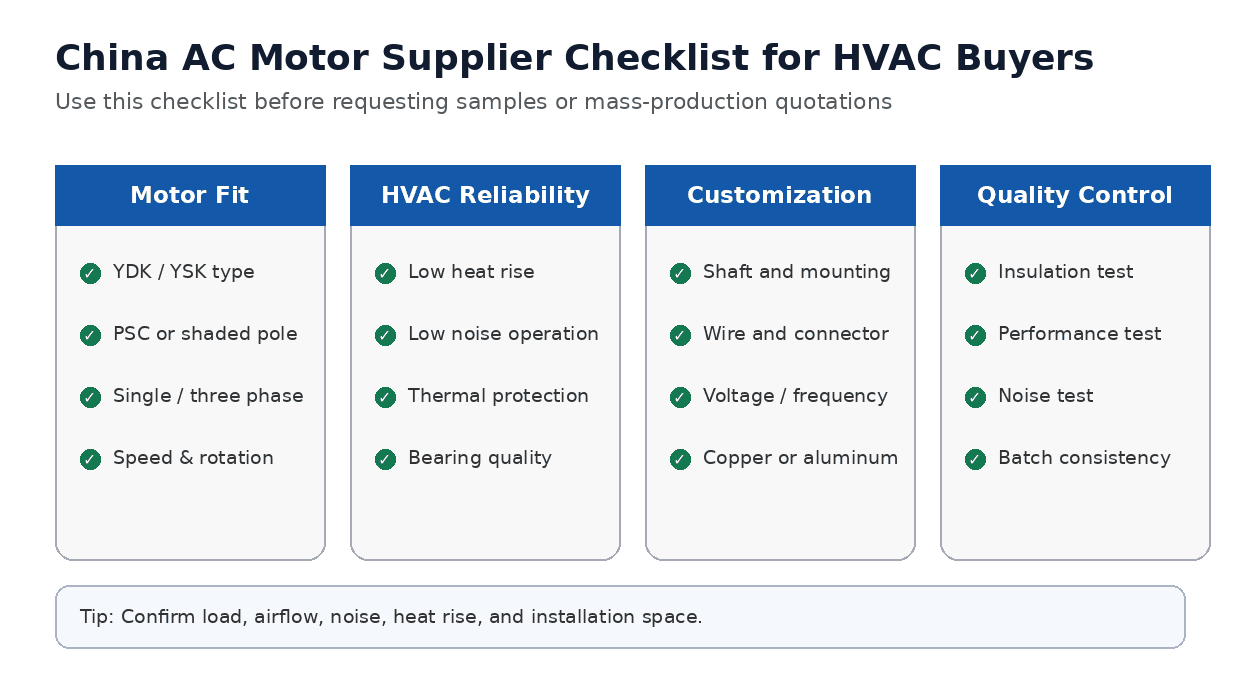 China AC Motor Supplier Checklist for HVAC Buyers

Use this checklist before requesting samples or mass-production quotations

Motor Fit

✓ YDK / YSK type

✓ PSC or shaded pole

✓ Single / three phase

✓ Speed & rotation

HVAC Reliability

✓ Low heat rise

✓ Low noise operation

✓ Thermal protection

✓ Bearing quality

Customization

✓ Shaft and mounting

✓ Wire and connector

✓ Voltage / frequency

✓ Copper or aluminum

Quality Control

✓ Insulation test

✓ Performance test

✓ Noise test

✓ Batch consistency

Tip: Confirm load, airflow, noise, heat rise, and installation space.